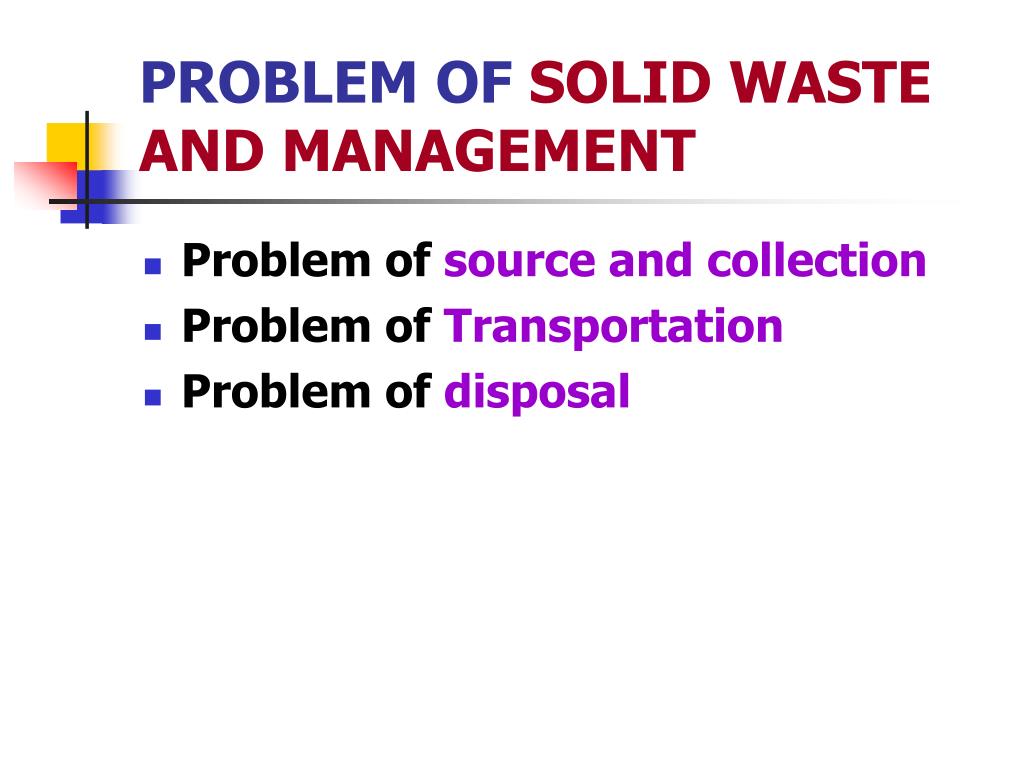 PROBLEM OF SOLID WASTE AND MANAGEMENT

- Problem of source and collection
- Problem of Transportation
- Problem of disposal